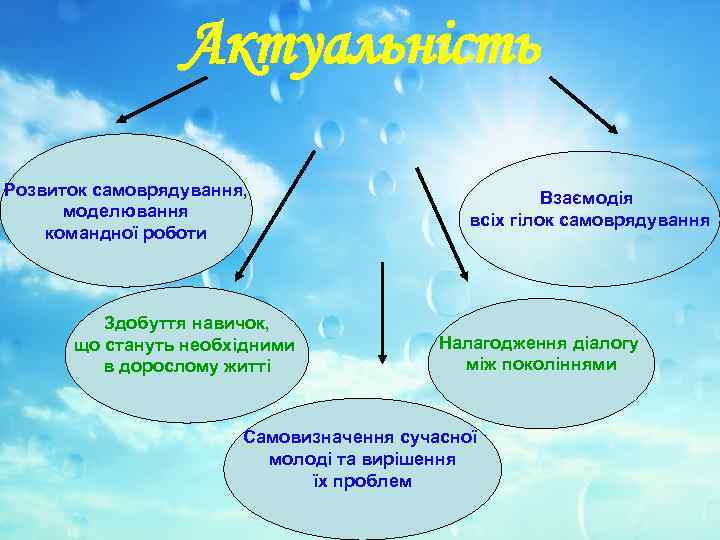 Актуальність

Розвиток самоврядування, моделювання командної роботи

Взаємодія всіх гілок самоврядування

Здобуття навичок, що стануть необхідними в дорослому житті

Налагодження діалогу між поколіннями

Самовизначення сучасної молоді та вирішення їх проблем